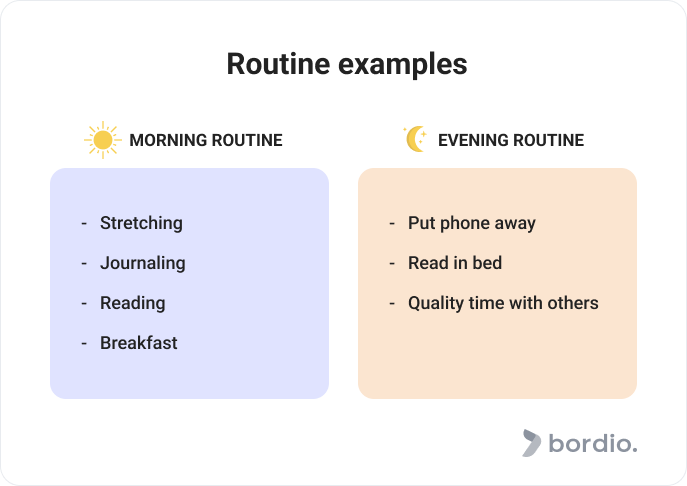 Routine examples

MORNING ROUTINE

- Stretching
- Journaling
- Reading
- Breakfast

EVENING ROUTINE

- Put phone away
- Read in bed
- Quality time with others

bordio.